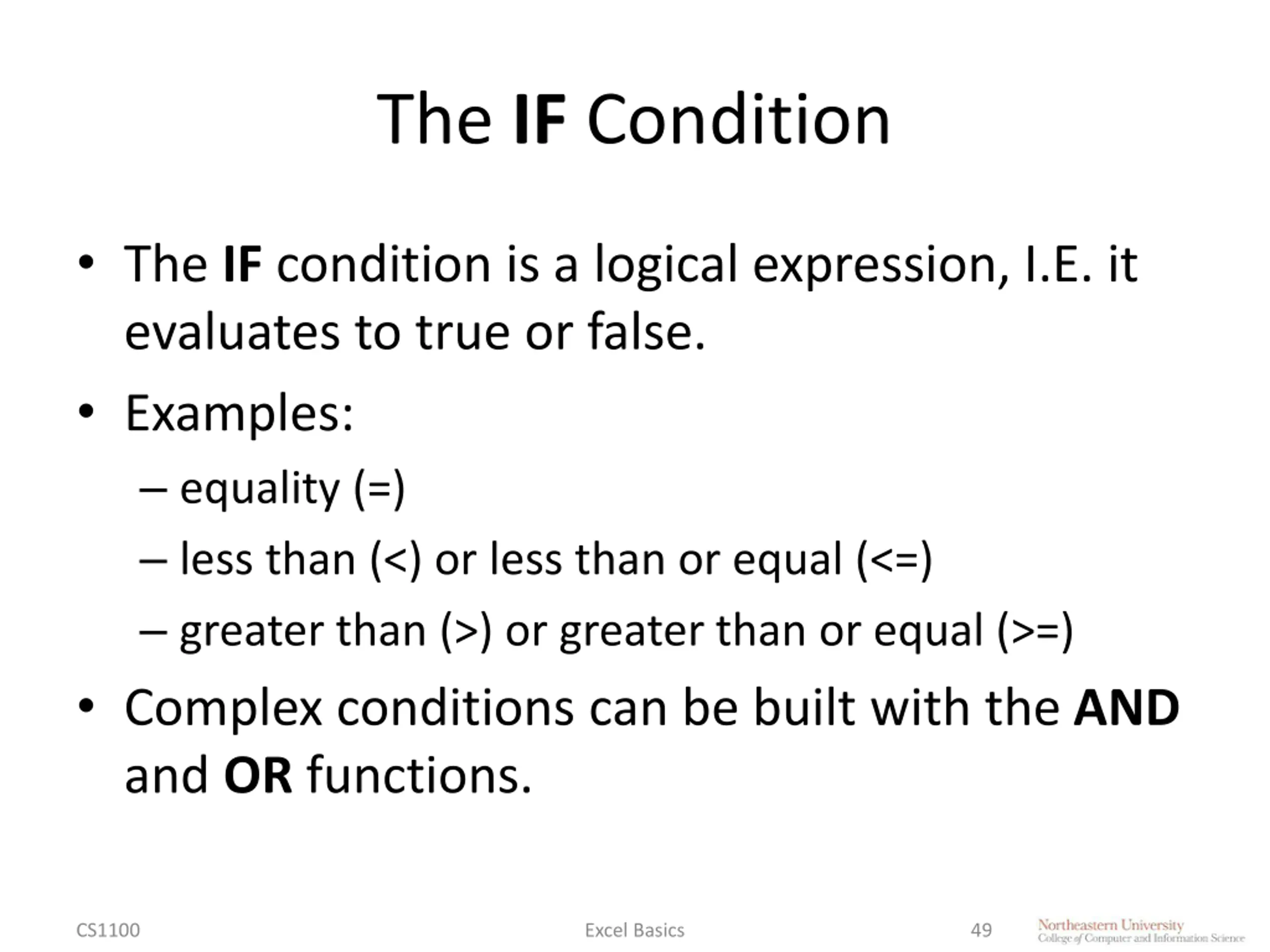 The IF Condition

• The IF condition is a logical expression, I.E. it evaluates to true or false.
• Examples:
– equality (=)
– less than (<) or less than or equal (<=)
– greater than (>) or greater than or equal (>=)
• Complex conditions can be built with the AND and OR functions.

CS1100 Excel Basics 49 Northeastern University College of Computer and Information Science